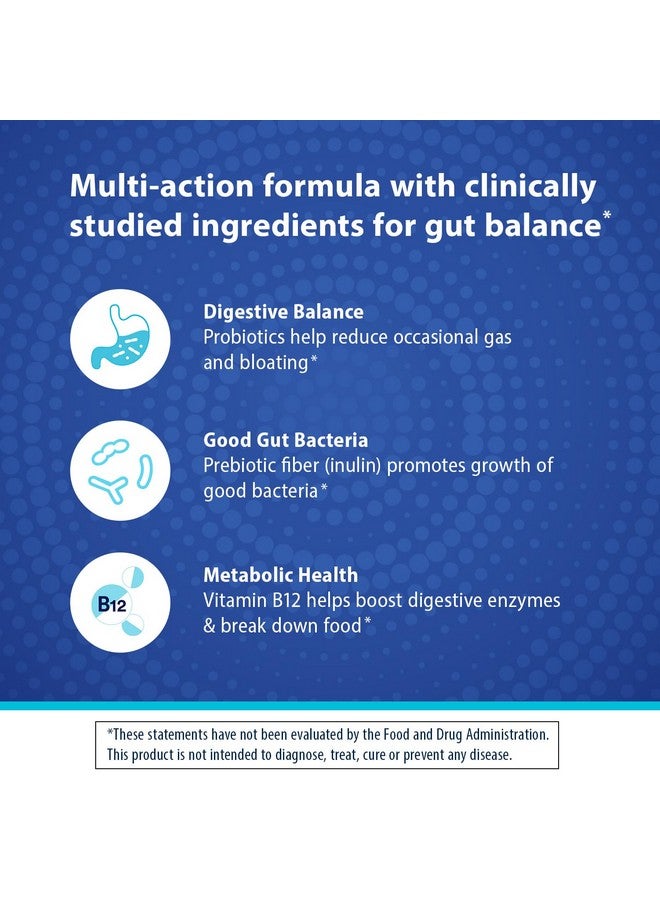 Multi-action formula with clinically studied ingredients for gut balance*

Digestive Balance
Probiotics help reduce occasional gas and bloating*

Good Gut Bacteria
Prebiotic fiber (inulin) promotes growth of good bacteria*

B12

Metabolic Health
Vitamin B12 helps boost digestive enzymes & break down food*

*These statements have not been evaluated by the Food and Drug Administration. This product is not intended to diagnose, treat, cure or prevent any disease.